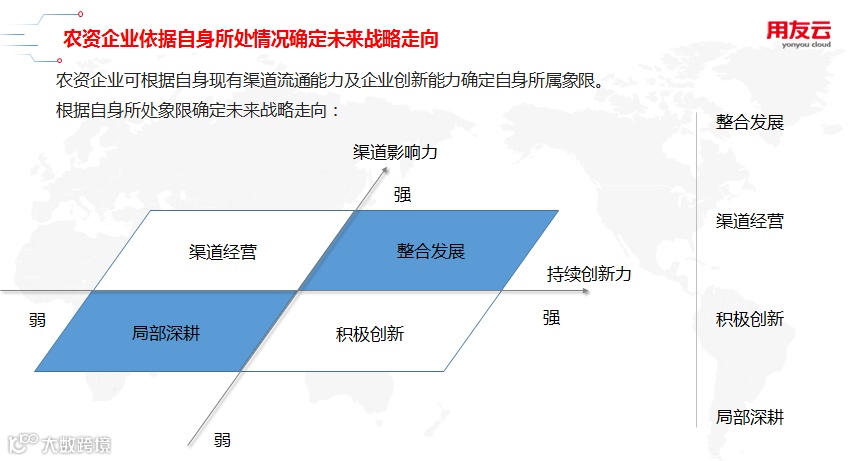 农资企业依据自身所处情况确定未来战略走向

用友云
yonyou cloud

农资企业可根据自身现有渠道流通能力及企业创新能力确定自身所属象限。
根据自身所处象限确定未来战略走向：

渠道影响力
强
渠道经营
整合发展
持续创新力
弱
强
局部深耕
积极创新
弱

整合发展
渠道经营
积极创新
局部深耕

大数跨境